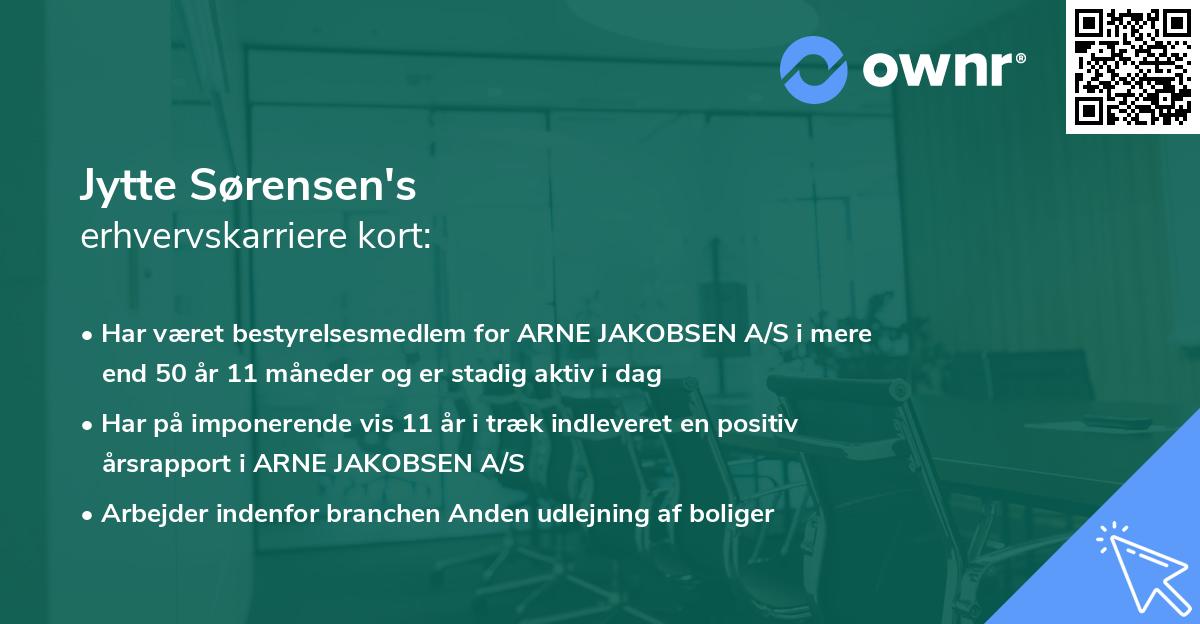 ownr®

Jytte Sørensen's
erhvervskarriere kort:

• Har været bestyrelsesmedlem for ARNE JAKOBSEN A/S i mere end 50 år 11 måneder og er stadig aktiv i dag

• Har på imponerende vis 11 år i træk indleveret en positiv årsrapport i ARNE JAKOBSEN A/S

• Arbejder indenfor branchen Anden udlejning af boliger